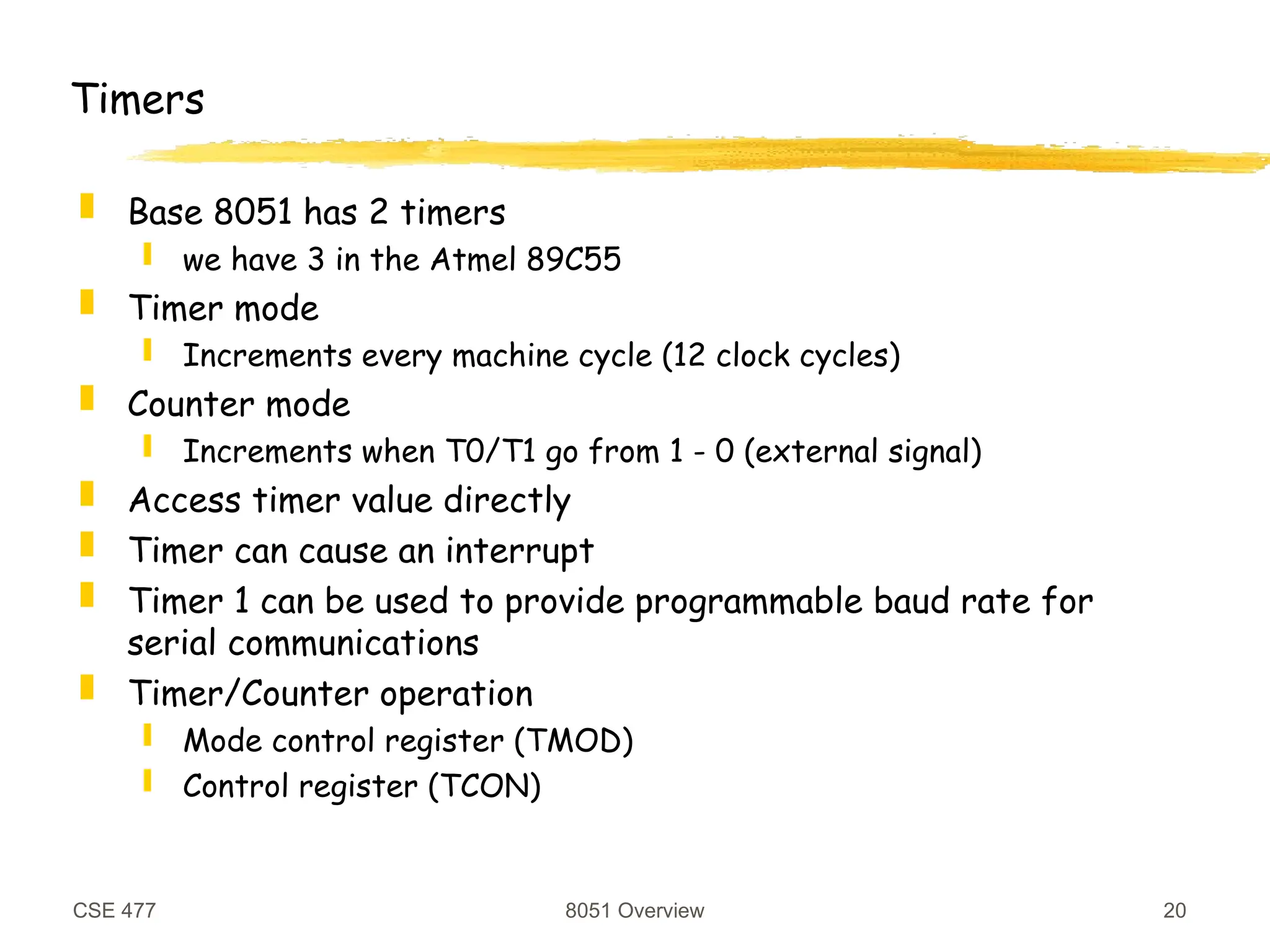 Timers

Base 8051 has 2 timers

we have 3 in the Atmel 89C55

Timer mode

Increments every machine cycle (12 clock cycles)

Counter mode

Increments when T0/T1 go from 1 - 0 (external signal)

Access timer value directly

Timer can cause an interrupt

Timer 1 can be used to provide programmable baud rate for serial communications

Timer/Counter operation

Mode control register (TMOD)

Control register (TCON)

CSE 477

8051 Overview

20